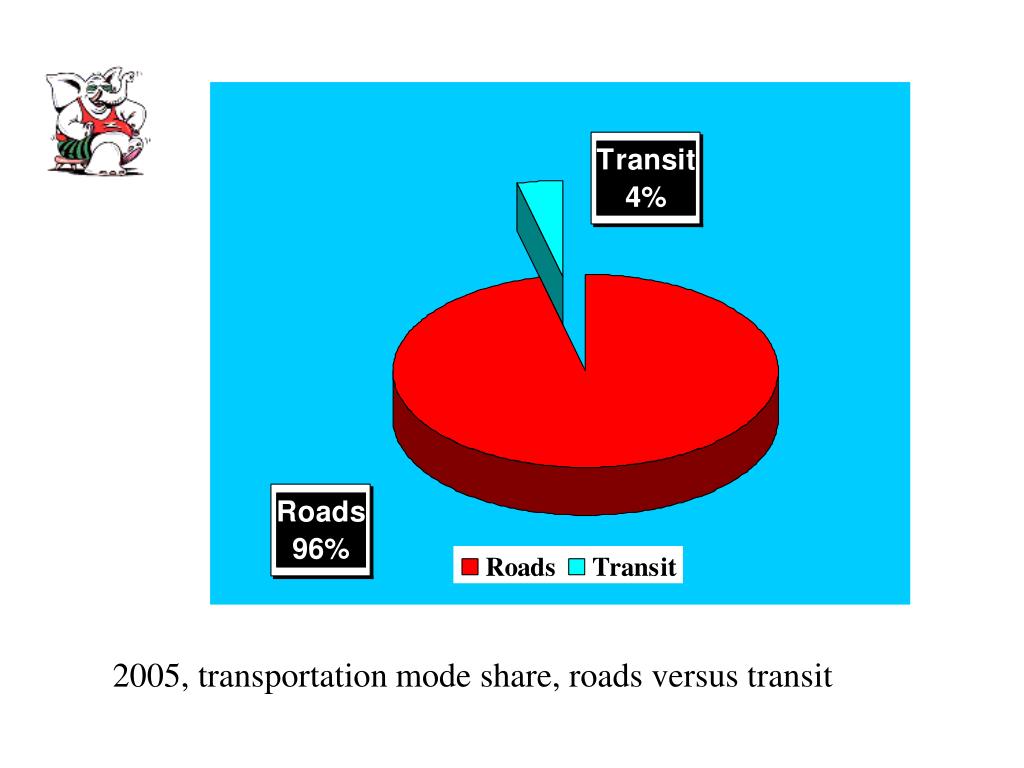 Transit
4%

Roads
96%

Roads Transit

2005, transportation mode share, roads versus transit